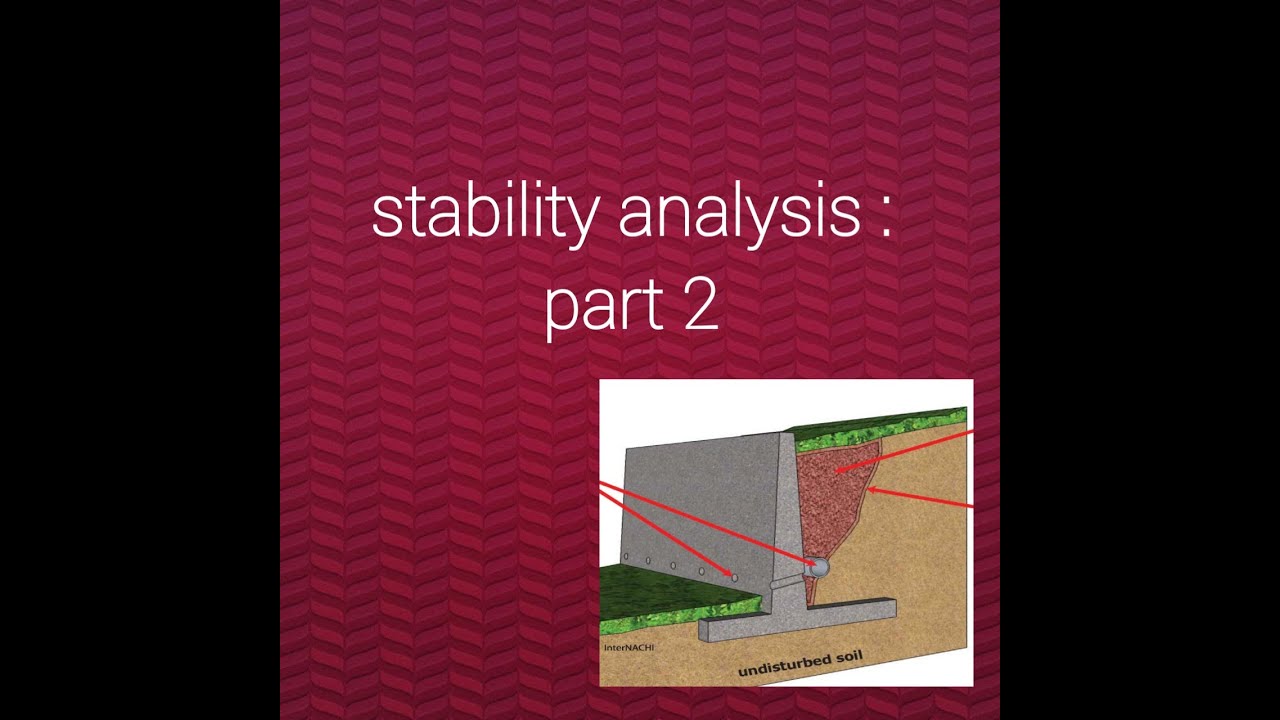 stability analysis :
part 2

InterNACHI

undisturbed soil